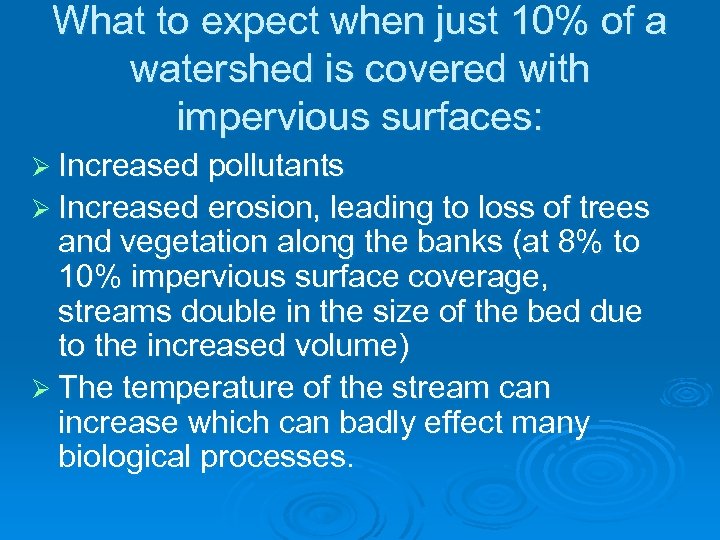 What to expect when just 10% of a watershed is covered with impervious surfaces:

➢ Increased pollutants

➢ Increased erosion, leading to loss of trees and vegetation along the banks (at 8% to 10% impervious surface coverage, streams double in the size of the bed due to the increased volume)

➢ The temperature of the stream can increase which can badly effect many biological processes.